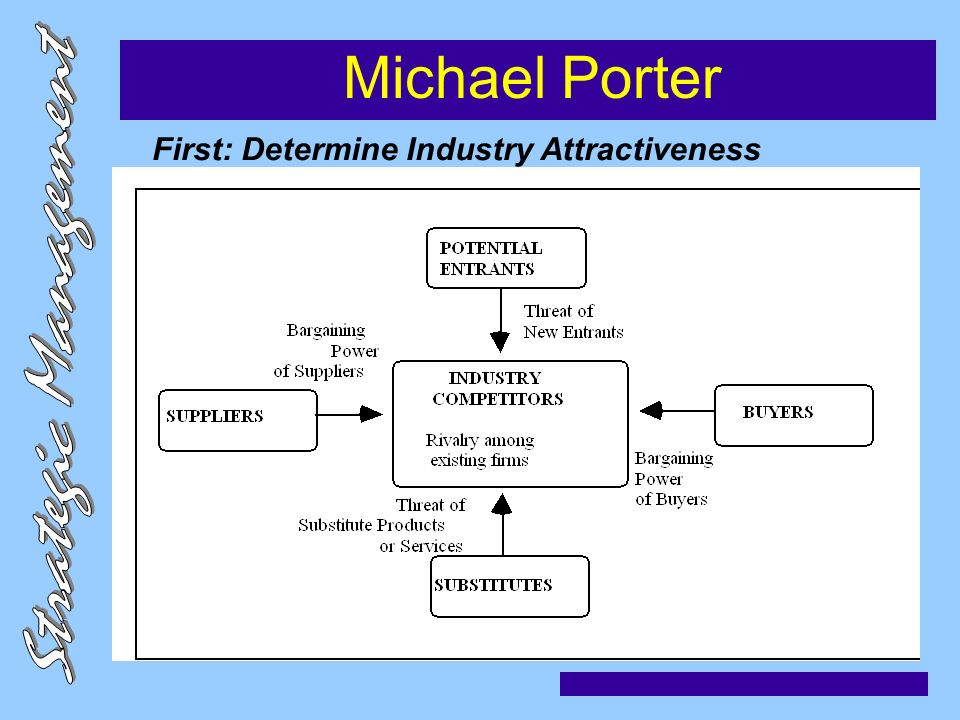 Strategic Management

Michael Porter

First: Determine Industry Attractiveness

POTENTIAL ENTRANTS

Threat of New Entrants

Bargaining Power of Suppliers

SUPPLIERS

INDUSTRY COMPETITORS

Rivalry among existing firms

BUYERS

Bargaining Power of Buyers

Threat of Substitute Products or Services

SUBSTITUTES